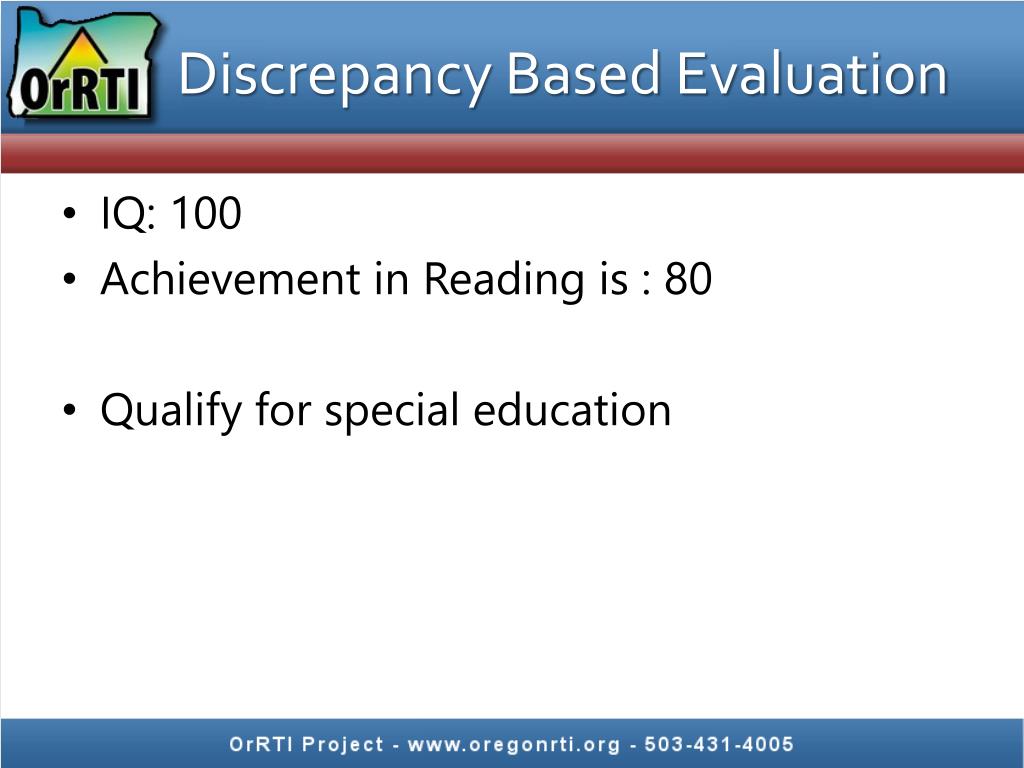 OrRTI

Discrepancy Based Evaluation

• IQ: 100
• Achievement in Reading is : 80

• Qualify for special education

OrRTI Project - www.oregonrti.org - 503-431-4005